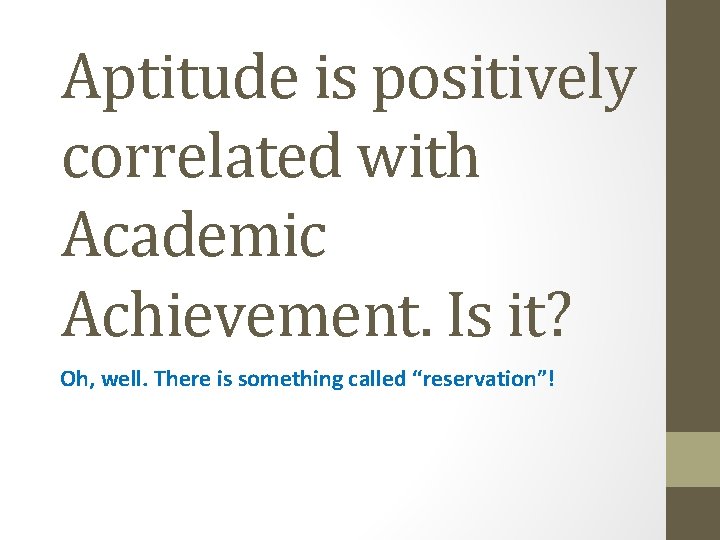 Aptitude is positively correlated with Academic Achievement. Is it?

Oh, well. There is something called “reservation”!